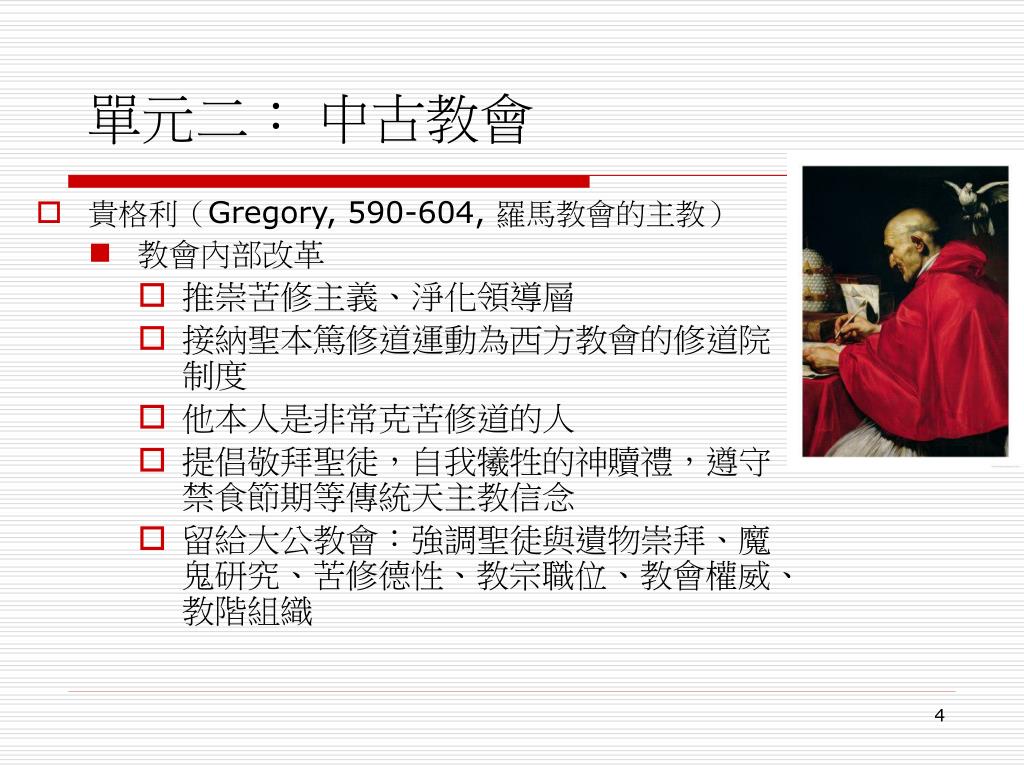 單元二： 中古教會

貴格利（Gregory, 590-604, 羅馬教會的主教）

教會內部改革

推崇苦修主義、淨化領導層

接納聖本篤修道運動為西方教會的修道院制度

他本人是非常克苦修道的人

提倡敬拜聖徒，自我犧牲的神贖禮，遵守禁食節期等傳統天主教信念

留給大公教會：強調聖徒與遺物崇拜、魔鬼研究、苦修德性、教宗職位、教會權威、教階組織

4